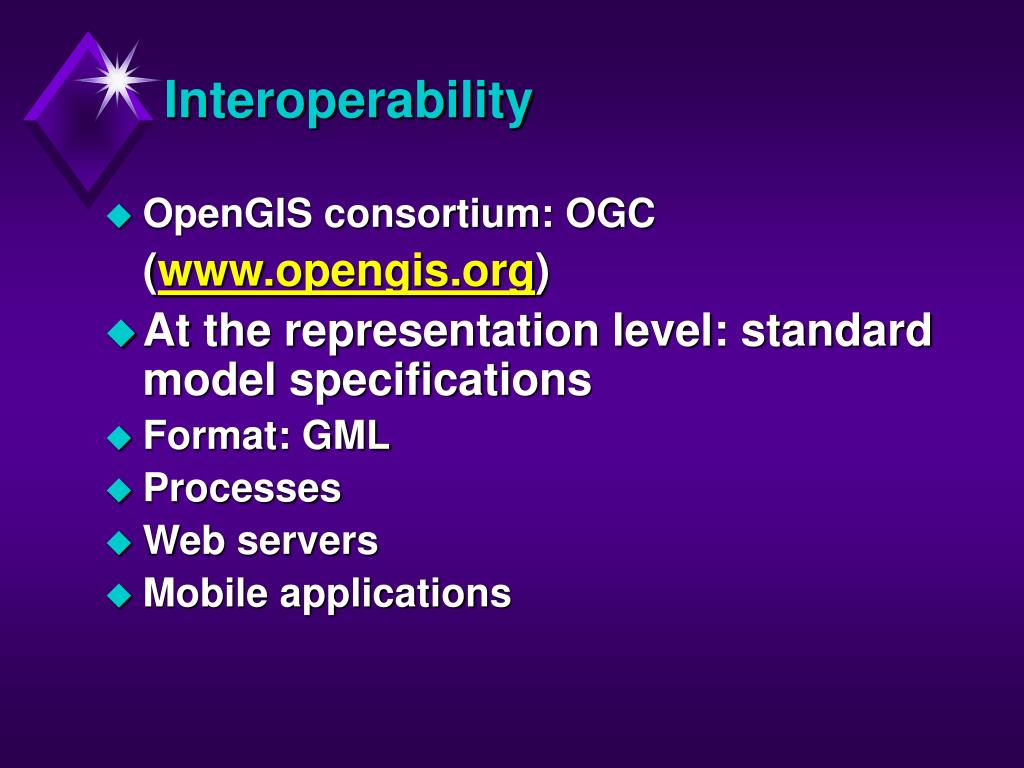 Interoperability

OpenGIS consortium: OGC (www.opengis.org)

At the representation level: standard model specifications

Format: GML

Processes

Web servers

Mobile applications